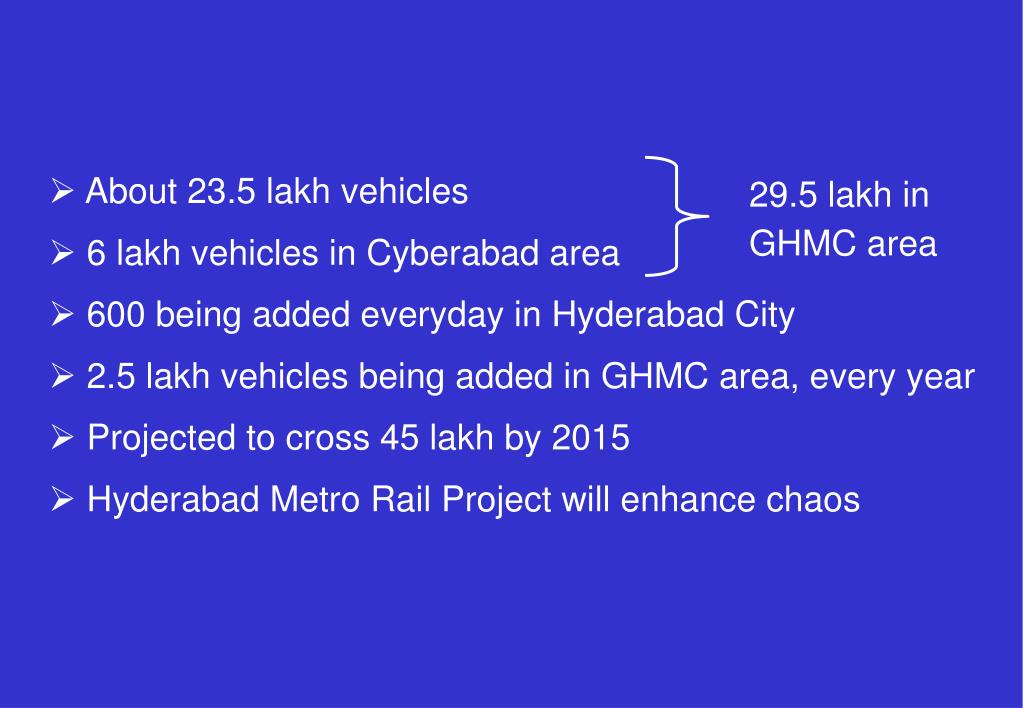 ➢ About 23.5 lakh vehicles
➢ 6 lakh vehicles in Cyberabad area

29.5 lakh in GHMC area

➢ 600 being added everyday in Hyderabad City
➢ 2.5 lakh vehicles being added in GHMC area, every year
➢ Projected to cross 45 lakh by 2015
➢ Hyderabad Metro Rail Project will enhance chaos